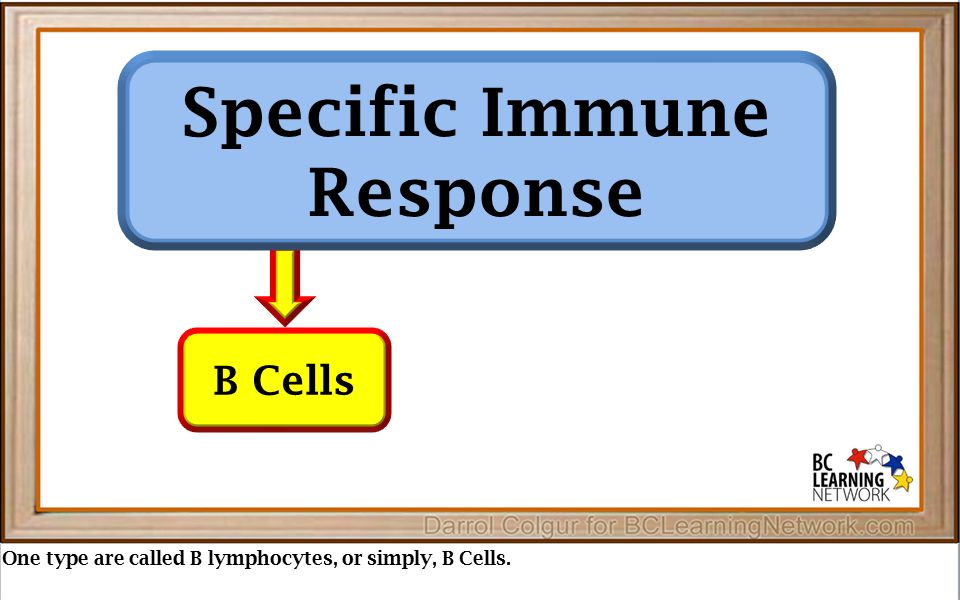 Specific Immune Response

B Cells

BC LEARNING NETWORK

Darrol Colgur for BCLearningNetwork.com

One type are called B lymphocytes, or simply, B Cells.